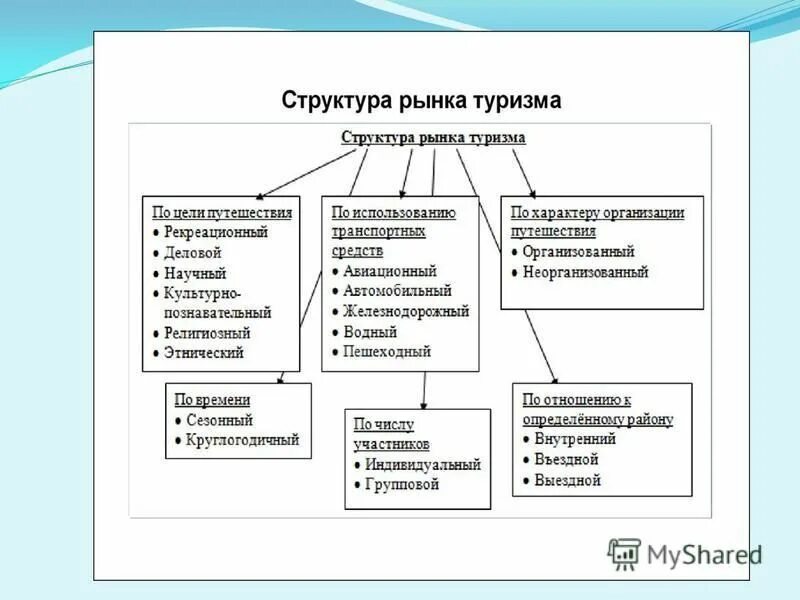 Структура рынка туризма

Структура рынка туризма

По цели путешествия
• Рекреационный
• Деловой
• Научный
• Культурно-познавательный
• Религиозный
• Этнический

По использованию транспортных средств
• Авиационный
• Автомобильный
• Железнодорожный
• Водный
• Пешеходный

По характеру организации путешествия
• Организованный
• Неорганизованный

По времени
• Сезонный
• Круглогодичный

По числу участников
• Индивидуальный
• Групповой

По отношению к определённому району
• Внутренний
• Въездной
• Выездной

MyShared